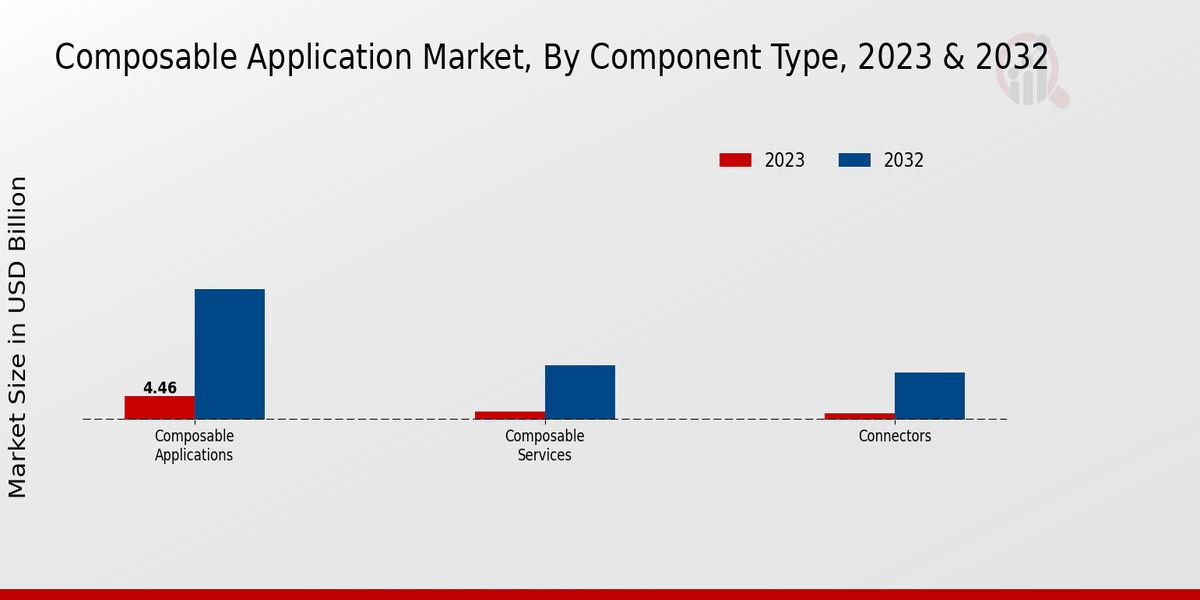 Composable Application Market, By Component Type, 2023 & 2032

2023 2032

Market Size in USD Billion

4.46

Composable Applications

Composable Services

Connectors